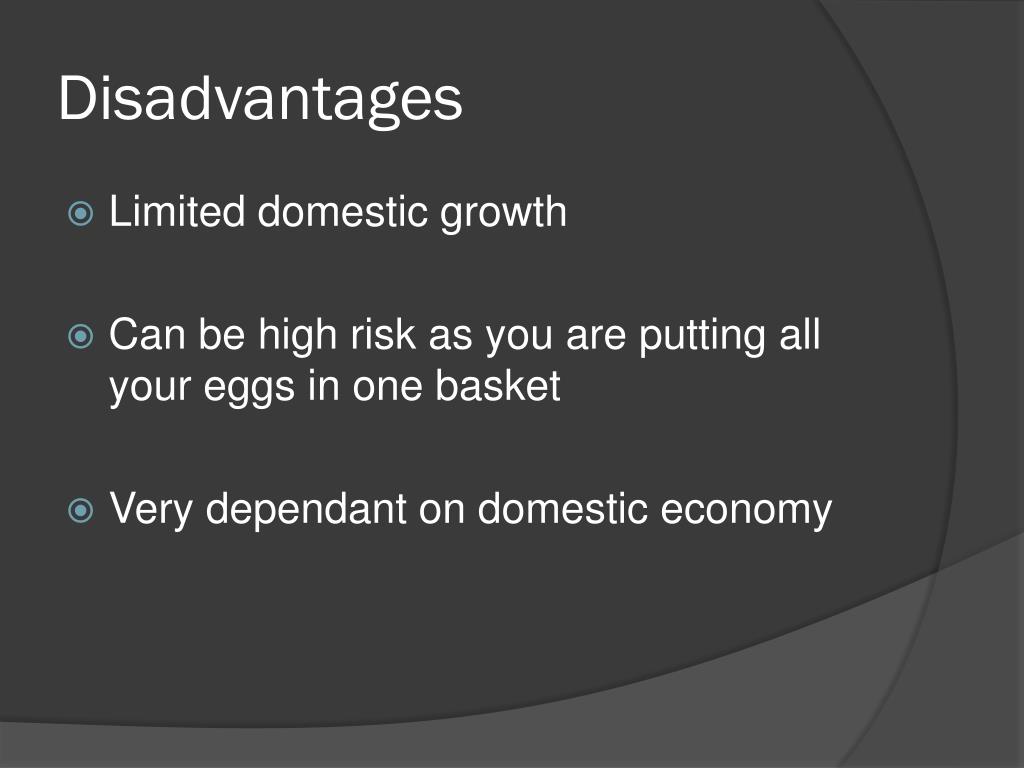 Disadvantages

Limited domestic growth

Can be high risk as you are putting all your eggs in one basket

Very dependant on domestic economy